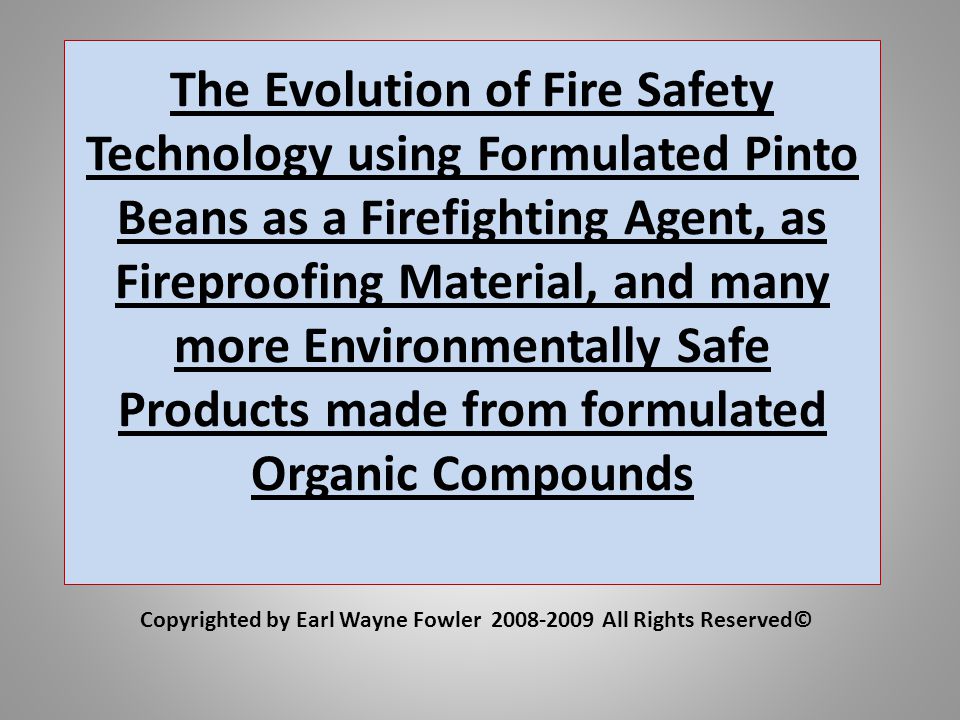 The Evolution of Fire Safety Technology using Formulated Pinto Beans as a Firefighting Agent, as Fireproofing Material, and many more Environmentally Safe Products made from formulated Organic Compounds

Copyrighted by Earl Wayne Fowler 2008-2009 All Rights Reserved©